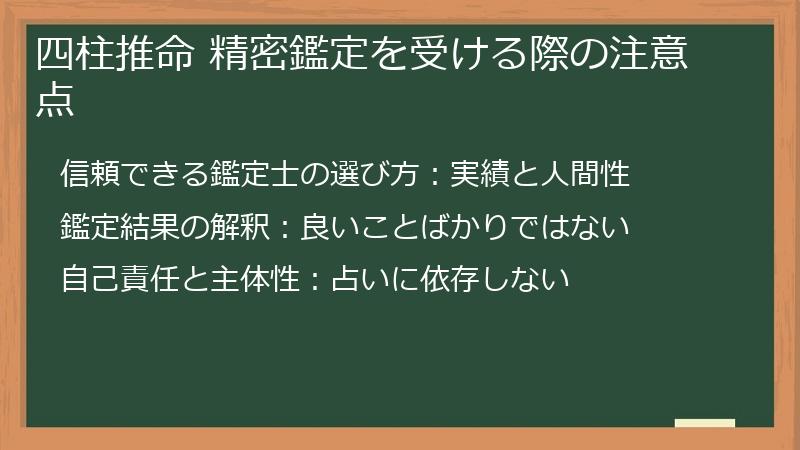 四柱推命 精密鑑定を受ける際の注意点

信頼できる鑑定士の選び方：実績と人間性

鑑定結果の解釈：良いことばかりではない

自己責任と主体性：占いに依存しない